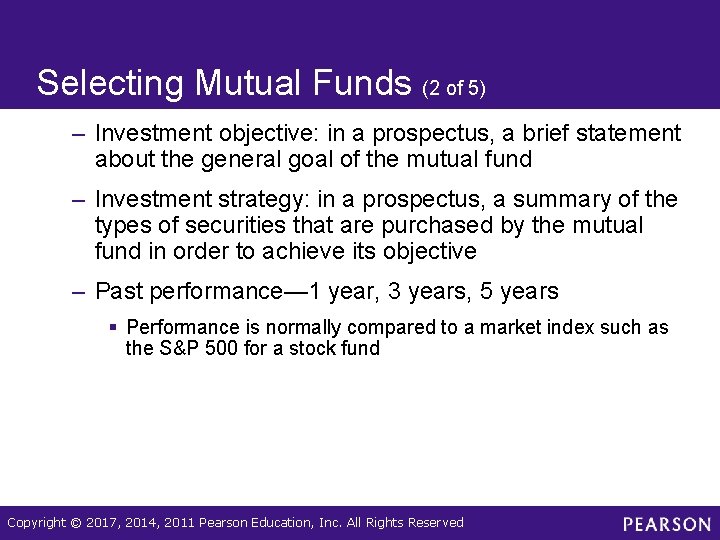 Selecting Mutual Funds (2 of 5)

– Investment objective: in a prospectus, a brief statement about the general goal of the mutual fund

– Investment strategy: in a prospectus, a summary of the types of securities that are purchased by the mutual fund in order to achieve its objective

– Past performance—1 year, 3 years, 5 years

▪ Performance is normally compared to a market index such as the S&P 500 for a stock fund

Copyright © 2017, 2014, 2011 Pearson Education, Inc. All Rights Reserved

PEARSON